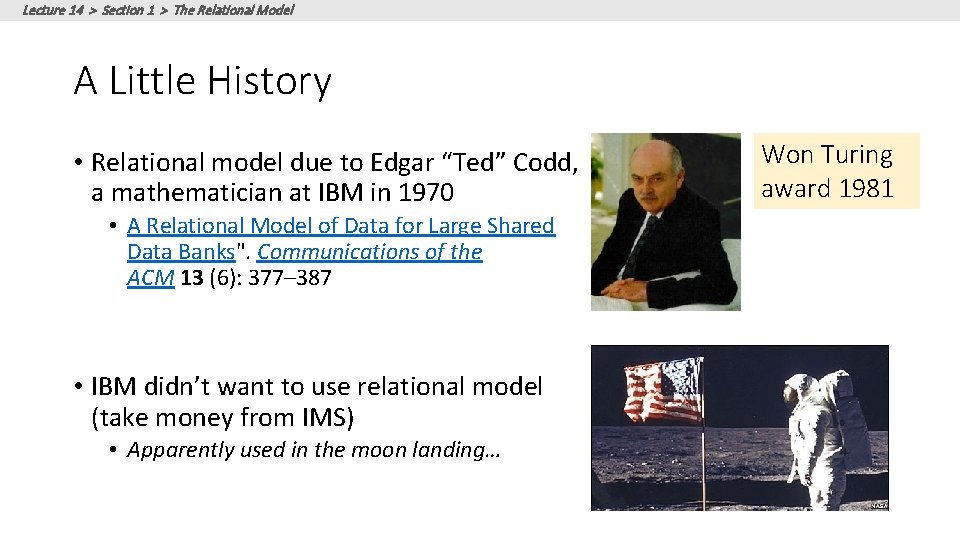 Lecture 14 > Section 1 > The Relational Model

A Little History

• Relational model due to Edgar “Ted” Codd, a mathematician at IBM in 1970

• A Relational Model of Data for Large Shared Data Banks". Communications of the ACM 13 (6): 377–387

Won Turing award 1981

• IBM didn’t want to use relational model (take money from IMS)

• Apparently used in the moon landing…

NASA